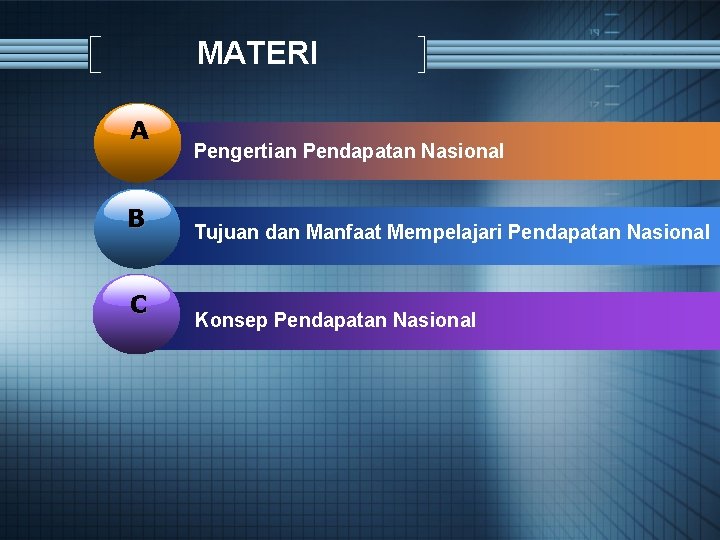 MATERI

A
Pengertian Pendapatan Nasional

B
Tujuan dan Manfaat Mempelajari Pendapatan Nasional

C
Konsep Pendapatan Nasional